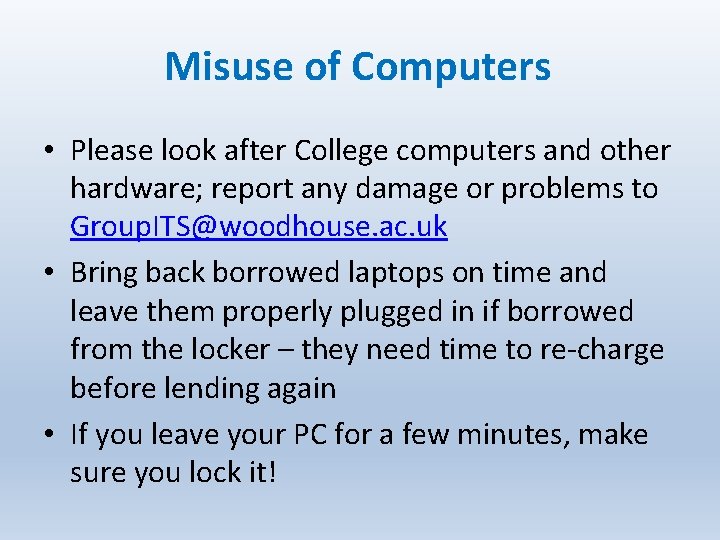 Misuse of Computers

• Please look after College computers and other hardware; report any damage or problems to GroupITS@woodhouse.ac.uk

• Bring back borrowed laptops on time and leave them properly plugged in if borrowed from the locker – they need time to re-charge before lending again

• If you leave your PC for a few minutes, make sure you lock it!